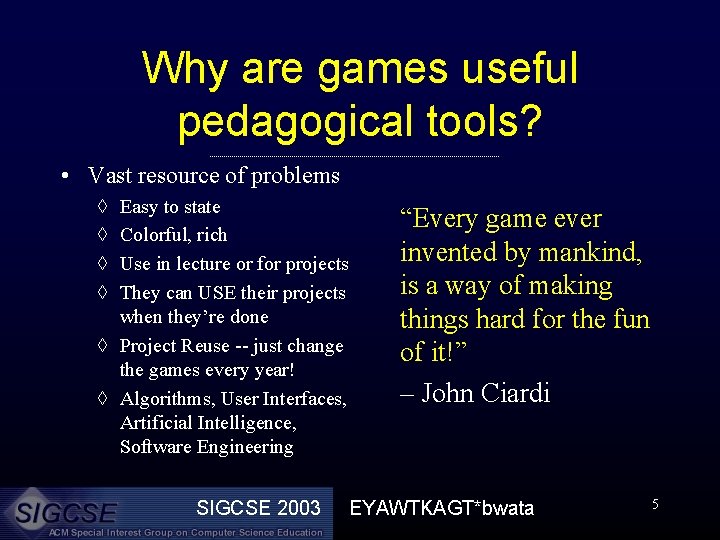 Why are games useful pedagogical tools?

• Vast resource of problems
◊ Easy to state
◊ Colorful, rich
◊ Use in lecture or for projects
◊ They can USE their projects when they're done
◊ Project Reuse -- just change the games every year!
◊ Algorithms, User Interfaces, Artificial Intelligence, Software Engineering

"Every game ever invented by mankind, is a way of making things hard for the fun of it!"
– John Ciardi

SIGCSE
ACM Special Interest Group on Computer Science Education
SIGCSE 2003
EYAWTKAGT*bwata
5